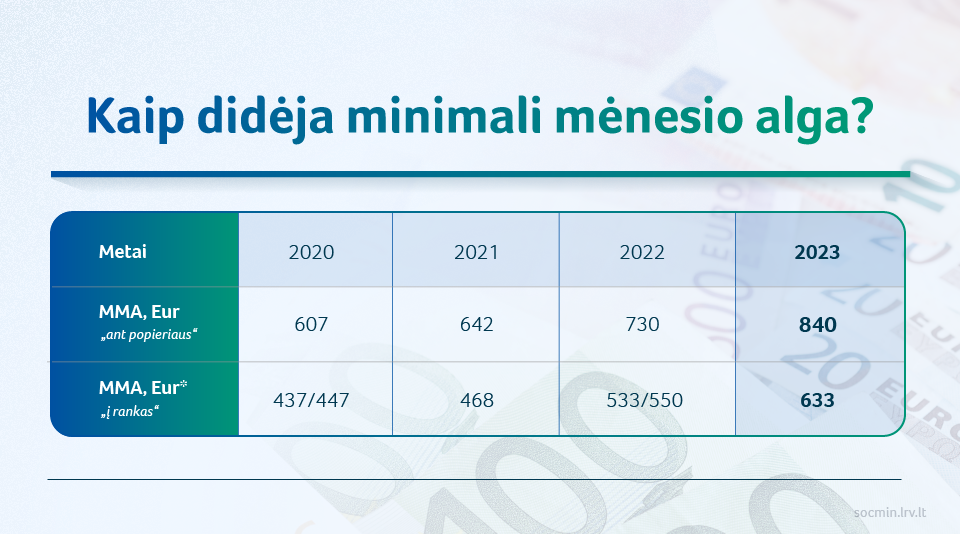 Kaip didėja minimali mėnesio alga?

| Metai | 2020 | 2021 | 2022 | 2023 |
|---|---|---|---|---|
| MMA, Eur „ant popieriaus“ | 607 | 642 | 730 | 840 |
| MMA, Eur* „į rankas“ | 437/447 | 468 | 533/550 | 633 |

socmin.lrv.lt